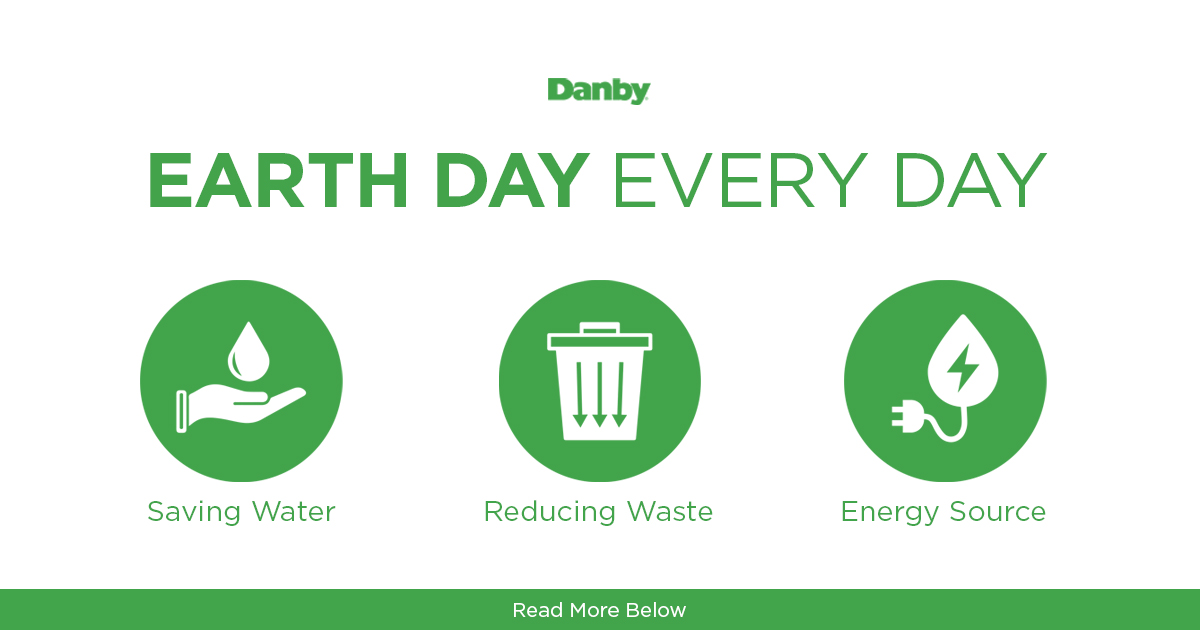 Danby

EARTH DAY EVERY DAY

Saving Water

Reducing Waste

Energy Source

Read More Below